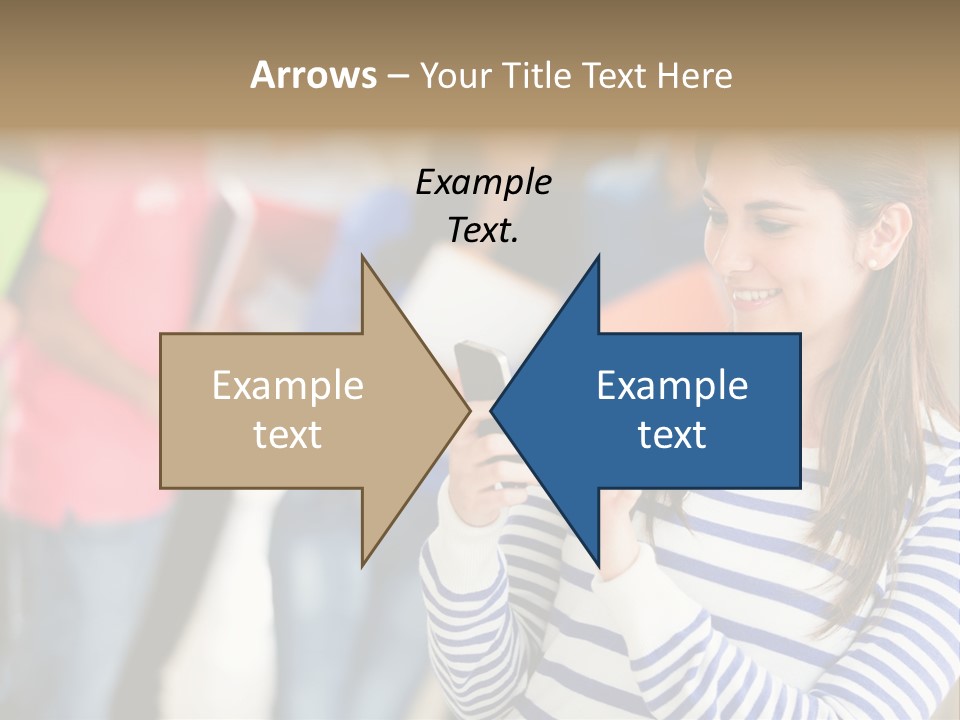 Arrows – Your Title Text Here

Example Text.

Example text

Example text